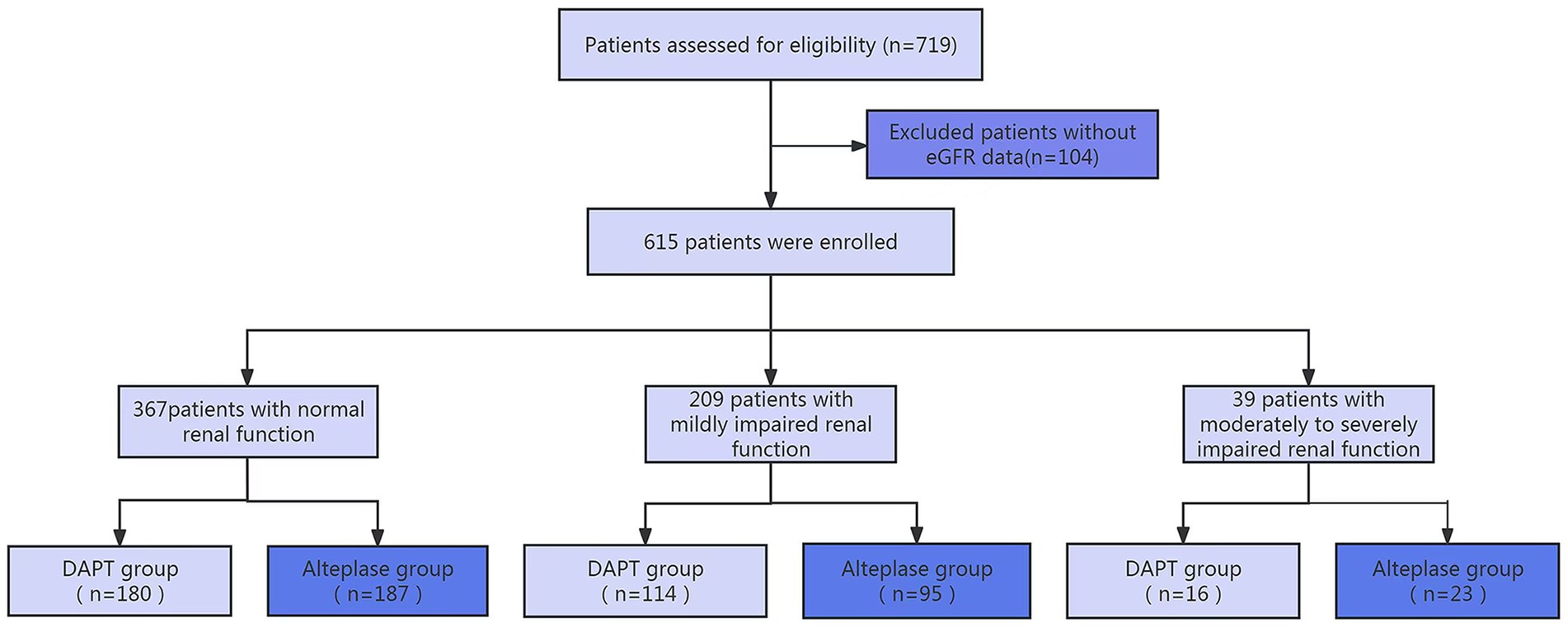 Patients assessed for eligibility (n=719)

Excluded patients without eGFR data(n=104)

615 patients were enrolled

367patients with normal renal function

209 patients with mildly impaired renal function

39 patients with moderately to severely impaired renal function

DAPT group ( n=180 )

Alteplase group ( n=187 )

DAPT group ( n=114 )

Alteplase group ( n=95 )

DAPT group ( n=16 )

Alteplase group ( n=23 )